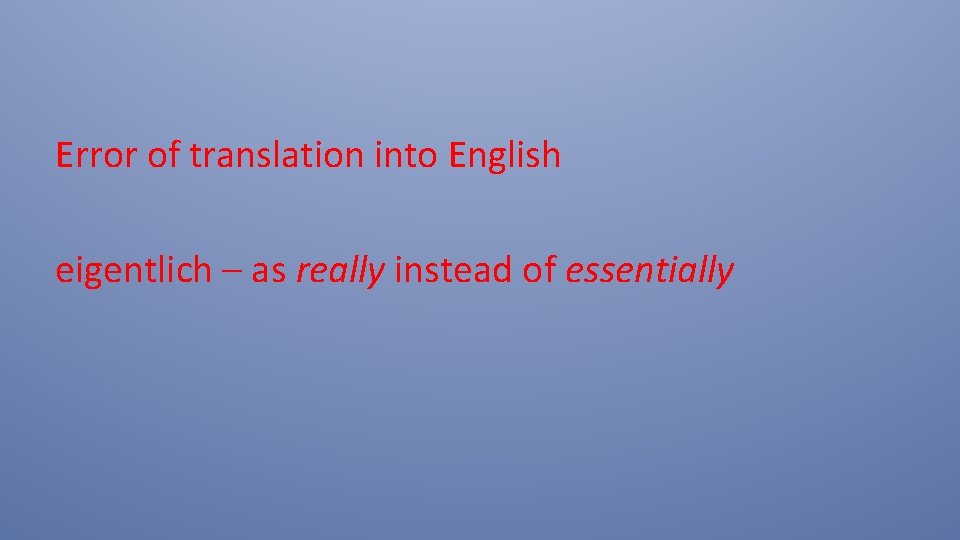 Error of translation into English

eigentlich – as really instead of essentially